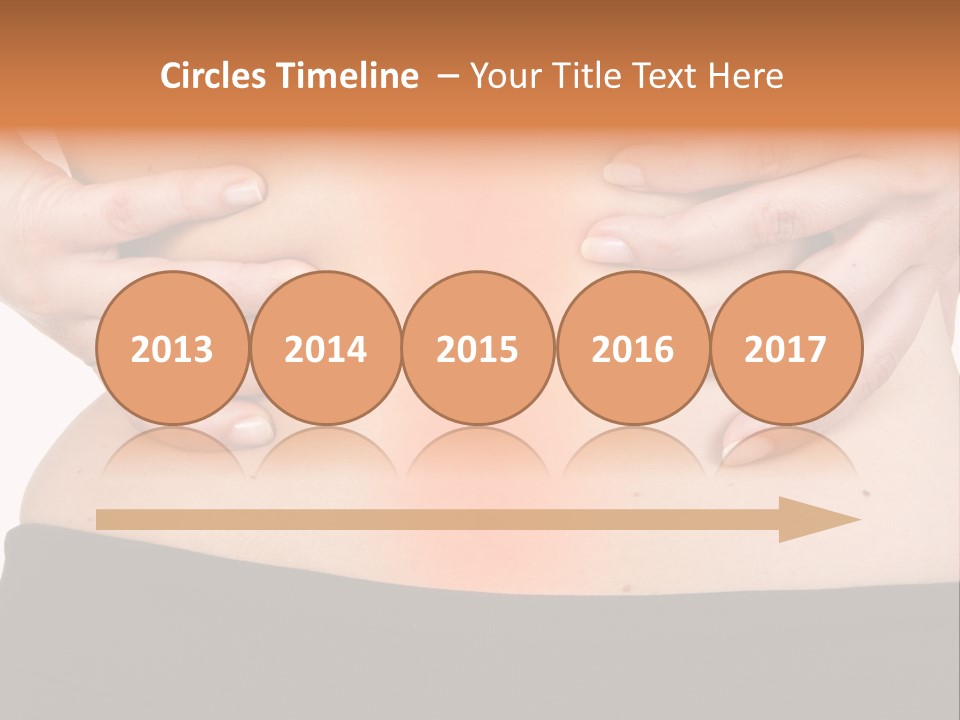 Circles Timeline – Your Title Text Here

2013

2014

2015

2016

2017